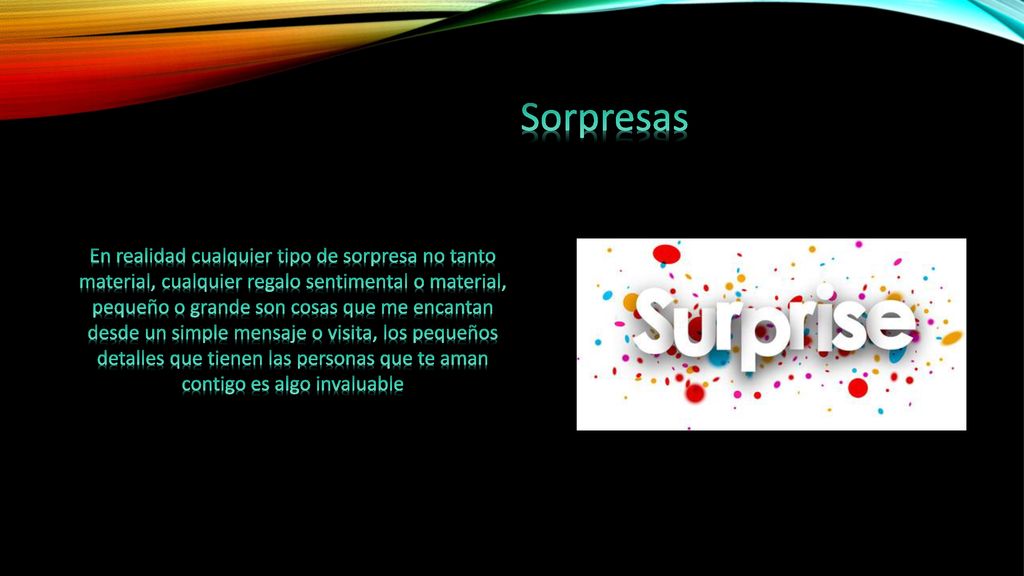 Sorpresas

En realidad cualquier tipo de sorpresa no tanto material, cualquier regalo sentimental o material, pequeño o grande son cosas que me encantan desde un simple mensaje o visita, los pequeños detalles que tienen las personas que te aman contigo es algo invaluable

Surprise